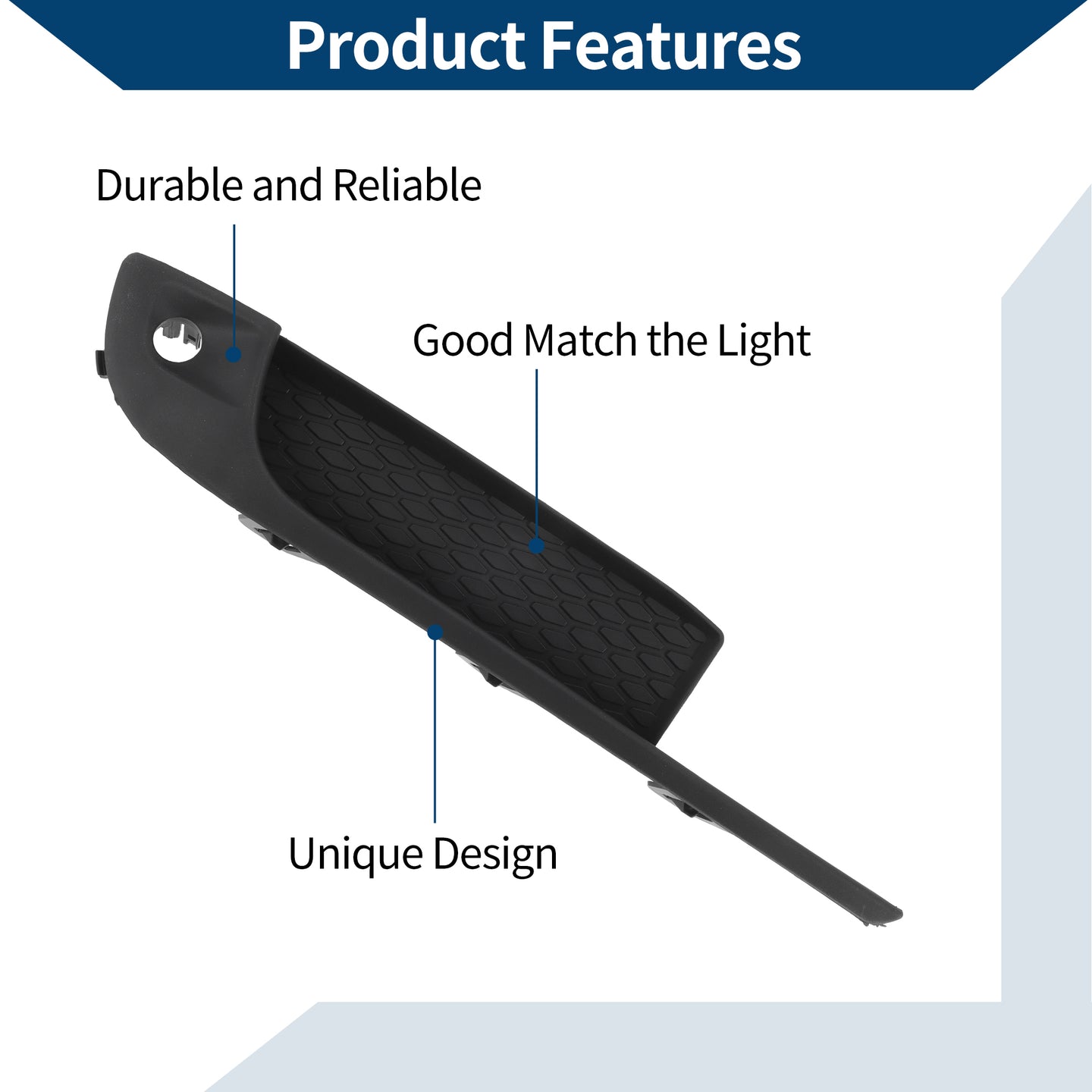 Product Features

Durable and Reliable

Good Match the Light

Unique Design